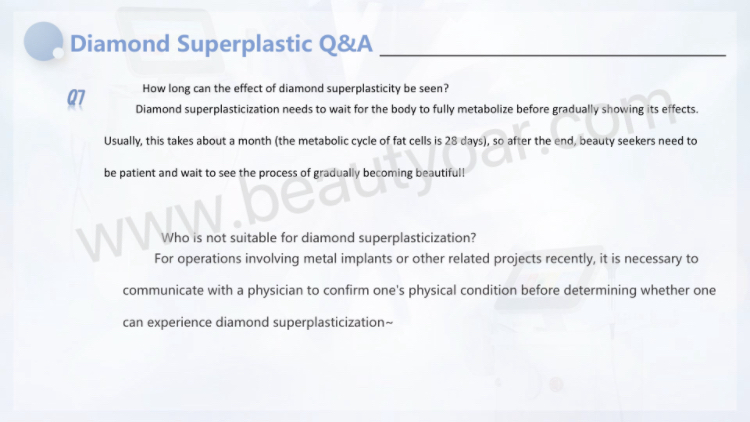 Diamond Superplastic Q&A

Q7 How long can the effect of diamond superplasticity be seen?

Diamond superplasticization needs to wait for the body to fully metabolize before gradually showing its effects. Usually, this takes about a month (the metabolic cycle of fat cells is 28 days), so after the end, beauty seekers need to be patient and wait to see the process of gradually becoming beautiful!

www.beautyoar.com

Who is not suitable for diamond superplasticization?

For operations involving metal implants or other related projects recently, it is necessary to communicate with a physician to confirm one's physical condition before determining whether one can experience diamond superplasticization~